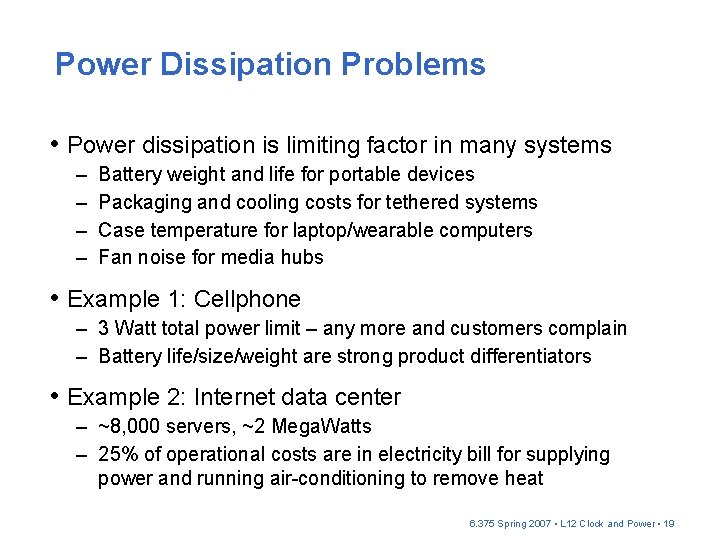 Power Dissipation Problems

• Power dissipation is limiting factor in many systems
– Battery weight and life for portable devices
– Packaging and cooling costs for tethered systems
– Case temperature for laptop/wearable computers
– Fan noise for media hubs

• Example 1: Cellphone
– 3 Watt total power limit – any more and customers complain
– Battery life/size/weight are strong product differentiators

• Example 2: Internet data center
– ~8,000 servers, ~2 MegaWatts
– 25% of operational costs are in electricity bill for supplying power and running air-conditioning to remove heat

6.375 Spring 2007 • L12 Clock and Power • 19